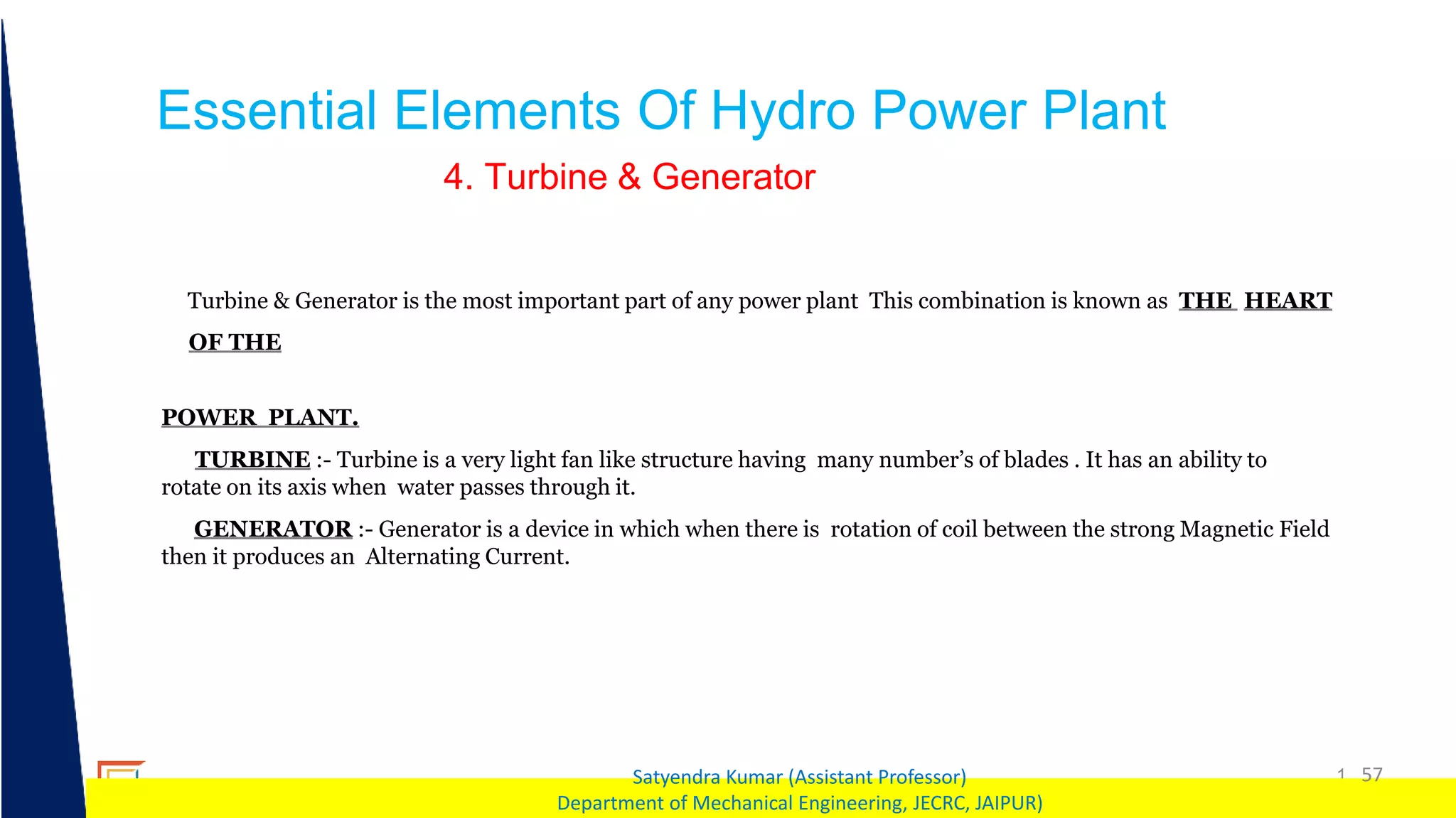 Essential Elements Of Hydro Power Plant

4. Turbine & Generator

Turbine & Generator is the most important part of any power plant This combination is known as THE HEART OF THE

POWER PLANT.

TURBINE :- Turbine is a very light fan like structure having many number's of blades . It has an ability to rotate on its axis when water passes through it.

GENERATOR :- Generator is a device in which when there is rotation of coil between the strong Magnetic Field then it produces an Alternating Current.

Satyendra Kumar (Assistant Professor)
Department of Mechanical Engineering, JECRC, JAIPUR)

1 57